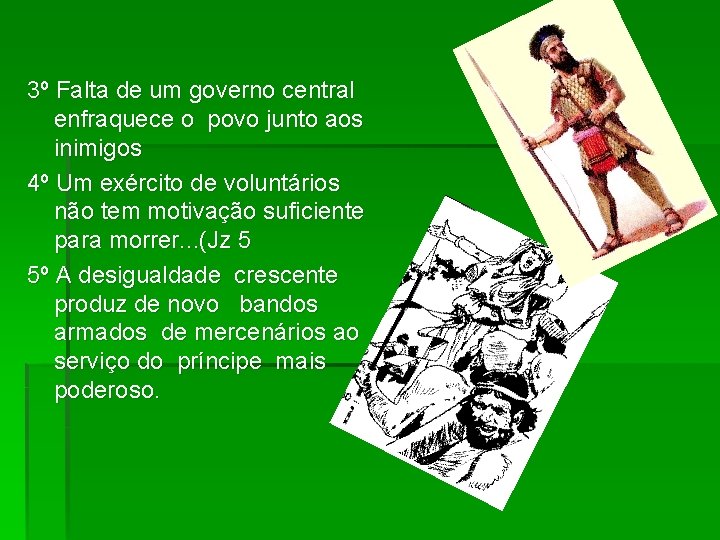 3º Falta de um governo central enfraquece o povo junto aos inimigos

4º Um exército de voluntários não tem motivação suficiente para morrer...(Jz 5

5º A desigualdade crescente produz de novo bandos armados de mercenários ao serviço do príncipe mais poderoso.